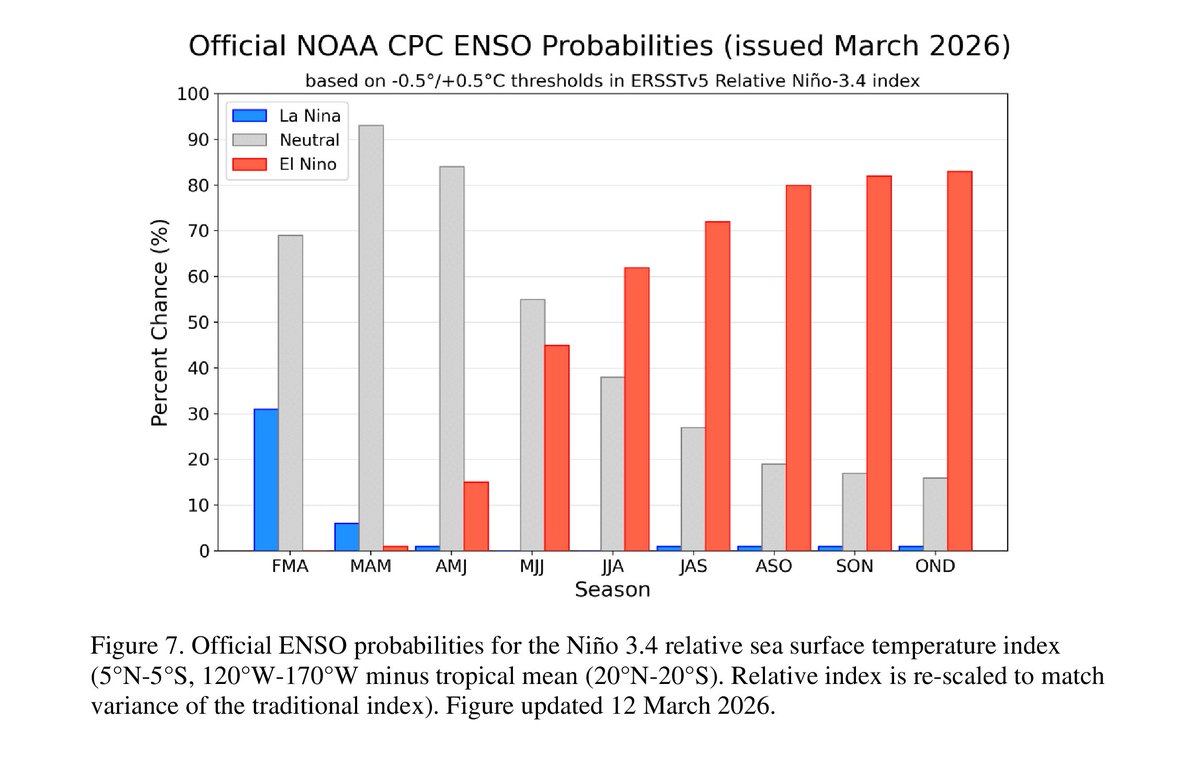 Official NOAA CPC ENSO Probabilities (issued March 2026)

based on -0.5°/+0.5°C thresholds in ERSSTv5 Relative Niño-3.4 index

La Nina
Neutral
El Nino

Percent Chance (%)

100
90
80
70
60
50
40
30
20
10
0

FMA MAM AMJ MJJ JJA JAS ASO SON OND

Season

Figure 7. Official ENSO probabilities for the Niño 3.4 relative sea surface temperature index (5°N-5°S, 120°W-170°W minus tropical mean (20°N-20°S). Relative index is re-scaled to match variance of the traditional index). Figure updated 12 March 2026.